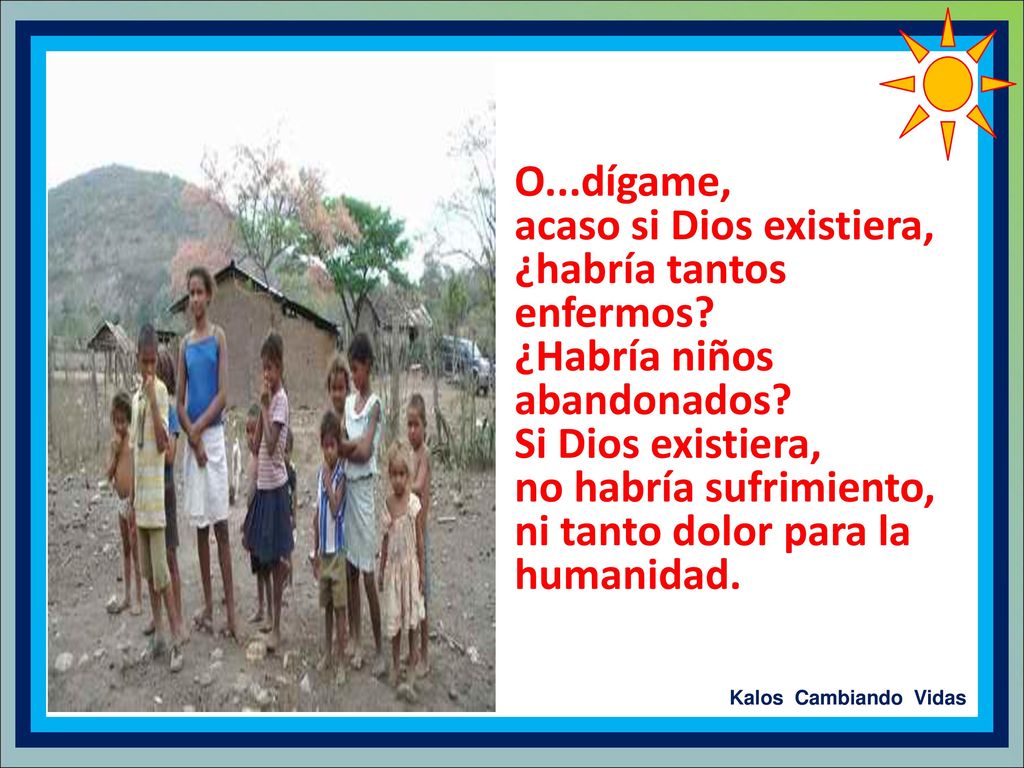 O...dígame,
acaso si Dios existiera,
¿habría tantos enfermos?
¿Habría niños abandonados?
Si Dios existiera,
no habría sufrimiento,
ni tanto dolor para la humanidad.

Kalos Cambiando Vidas